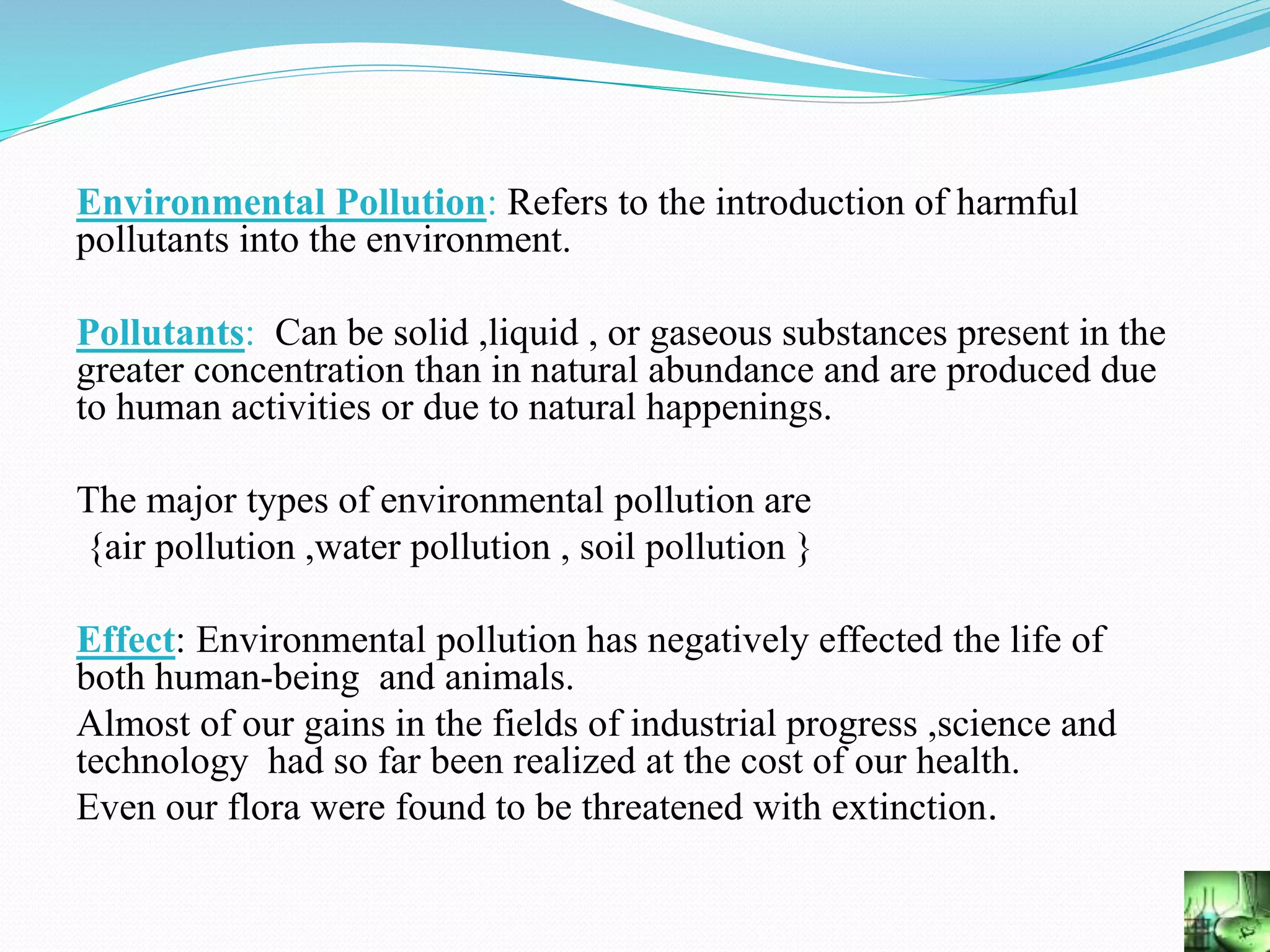 Environmental Pollution: Refers to the introduction of harmful pollutants into the environment.

Pollutants: Can be solid ,liquid , or gaseous substances present in the greater concentration than in natural abundance and are produced due to human activities or due to natural happenings.

The major types of environmental pollution are
{air pollution ,water pollution , soil pollution }

Effect: Environmental pollution has negatively effected the life of both human-being and animals.
Almost of our gains in the fields of industrial progress ,science and technology had so far been realized at the cost of our health.
Even our flora were found to be threatened with extinction.